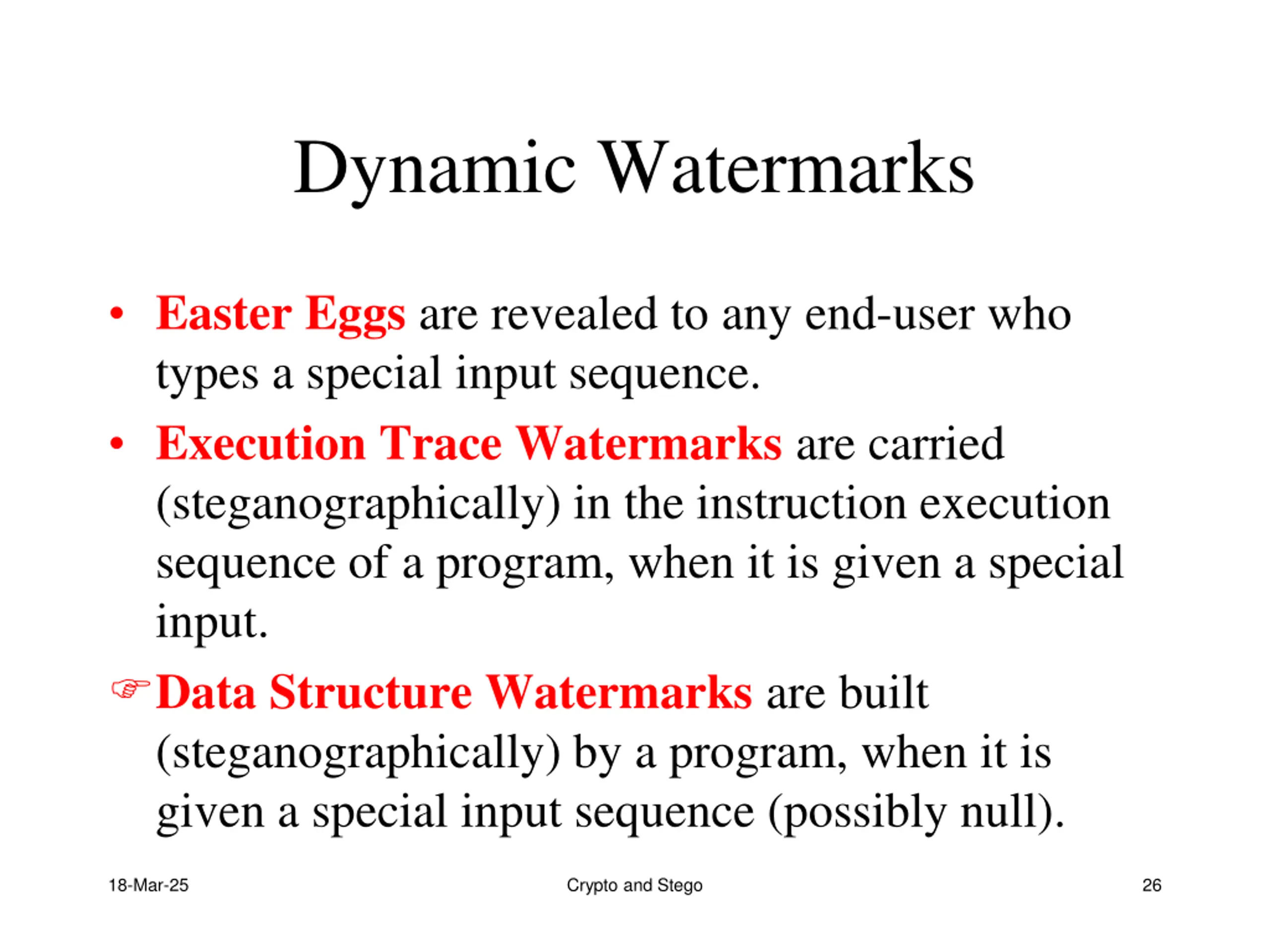 Dynamic Watermarks

• Easter Eggs are revealed to any end-user who types a special input sequence.

• Execution Trace Watermarks are carried (steganographically) in the instruction execution sequence of a program, when it is given a special input.

☞ Data Structure Watermarks are built (steganographically) by a program, when it is given a special input sequence (possibly null).

18-Mar-25

Crypto and Stego

26